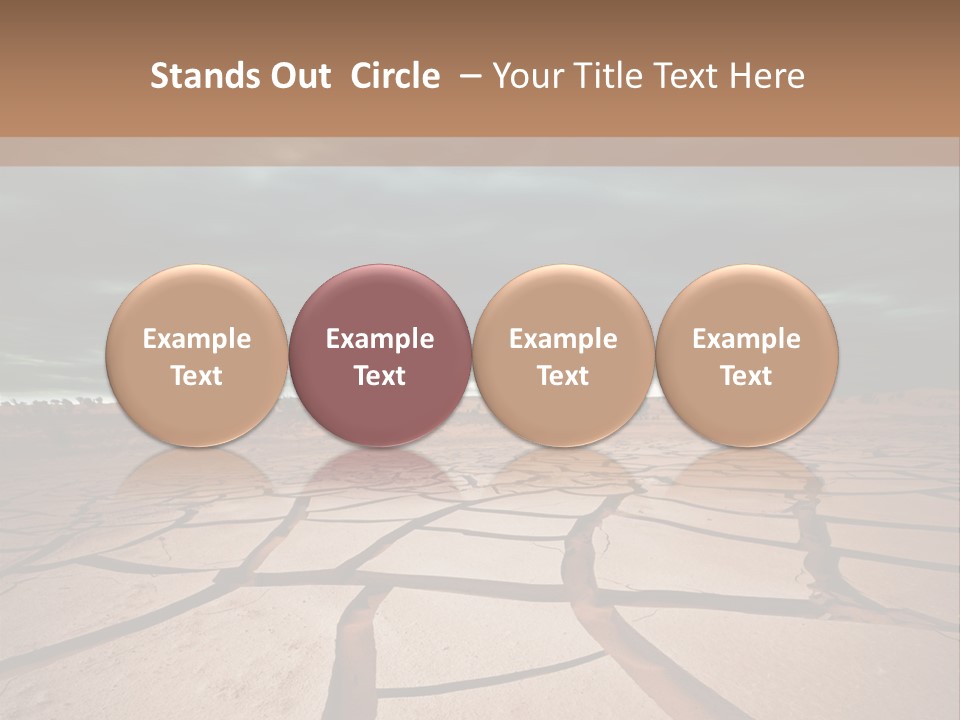 Stands Out Circle – Your Title Text Here

Example Text

Example Text

Example Text

Example Text